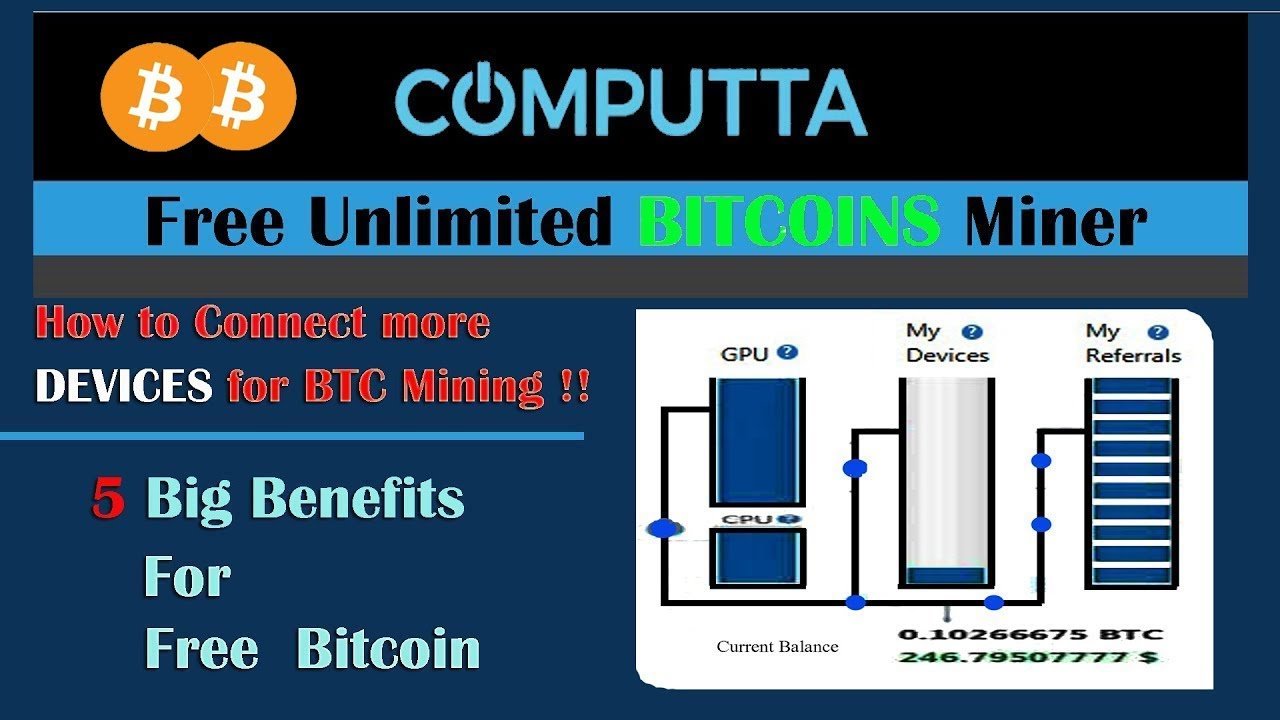 COMPUTTA

Free Unlimited BITCOINS Miner

How to Connect more DEVICES for BTC Mining !!

5 Big Benefits For Free Bitcoin

GPU

CPU

My Devices

My Referrals

Current Balance

0.10266675 BTC

246.79507777 $